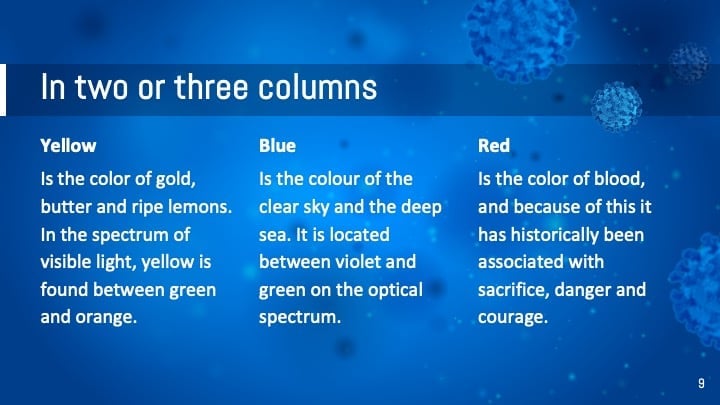 In two or three columns

Yellow

Is the color of gold, butter and ripe lemons. In the spectrum of visible light, yellow is found between green and orange.

Blue

Is the colour of the clear sky and the deep sea. It is located between violet and green on the optical spectrum.

Red

Is the color of blood, and because of this it has historically been associated with sacrifice, danger and courage.

9